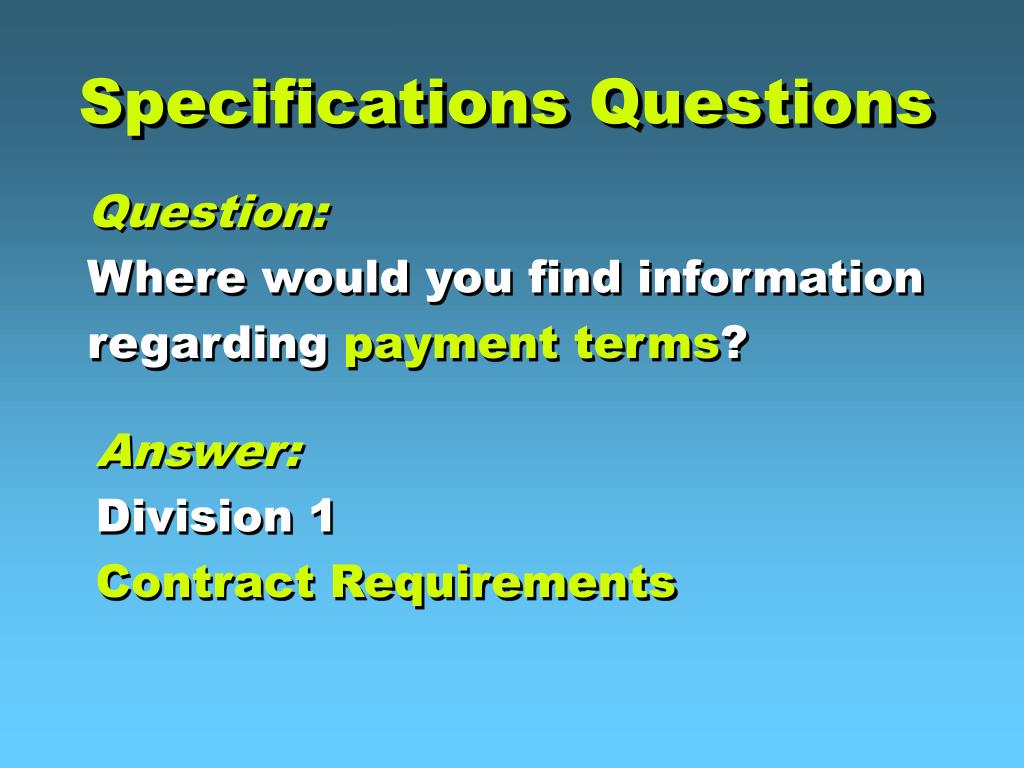 Specifications Questions

Question:

Where would you find information regarding payment terms?

Answer:

Division 1

Contract Requirements